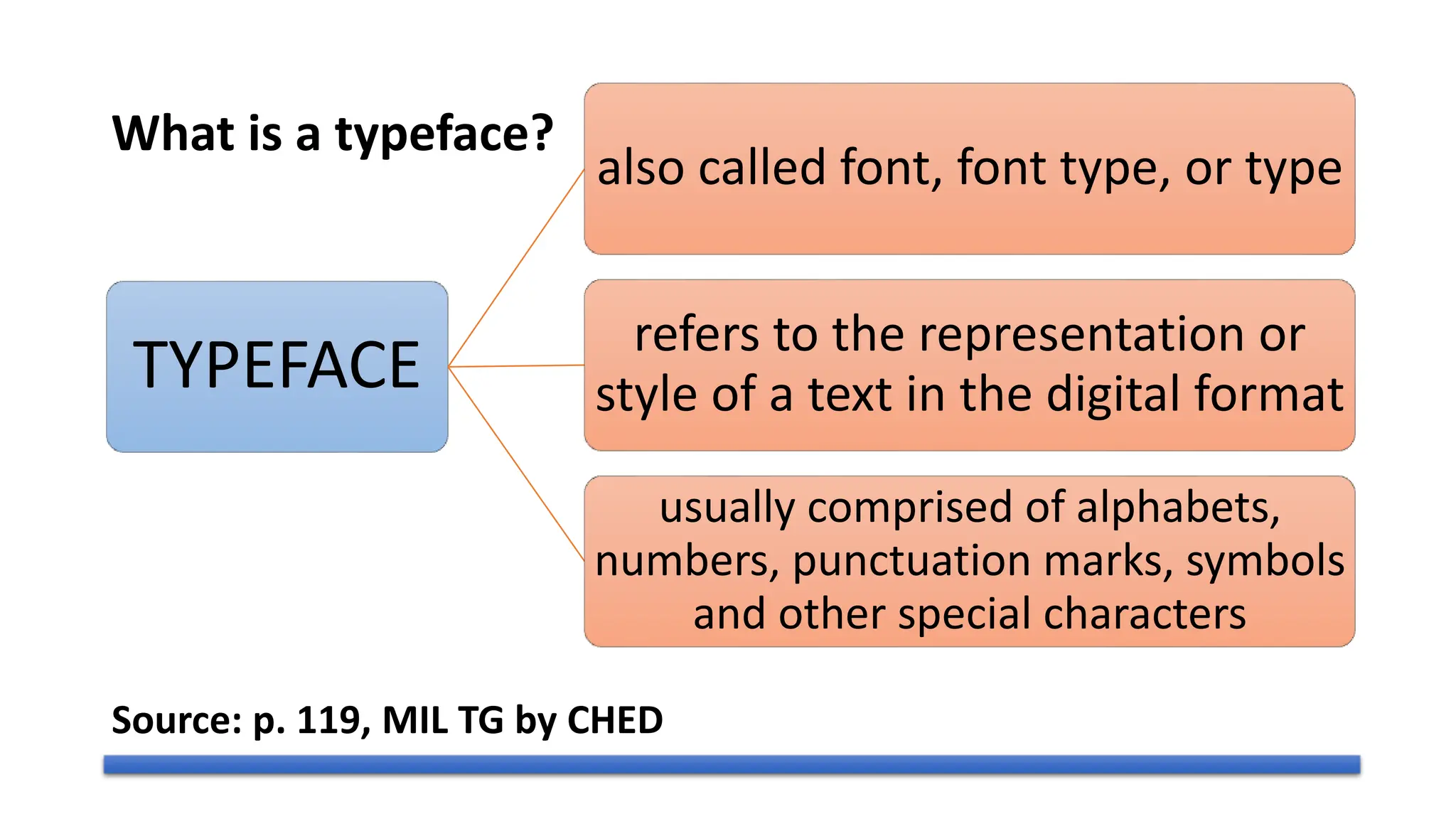 What is a typeface?

TYPEFACE

also called font, font type, or type

refers to the representation or style of a text in the digital format

usually comprised of alphabets, numbers, punctuation marks, symbols and other special characters

Source: p. 119, MIL TG by CHED